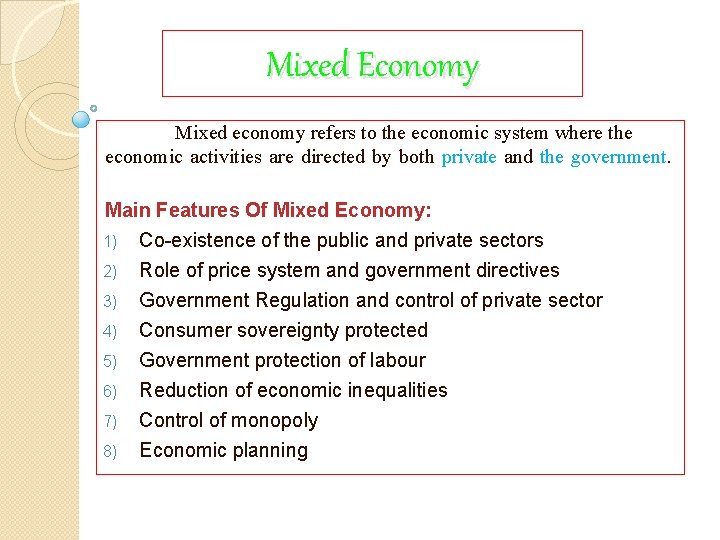 Mixed Economy

Mixed economy refers to the economic system where the economic activities are directed by both private and the government.

Main Features Of Mixed Economy:

1) Co-existence of the public and private sectors
2) Role of price system and government directives
3) Government Regulation and control of private sector
4) Consumer sovereignty protected
5) Government protection of labour
6) Reduction of economic inequalities
7) Control of monopoly
8) Economic planning